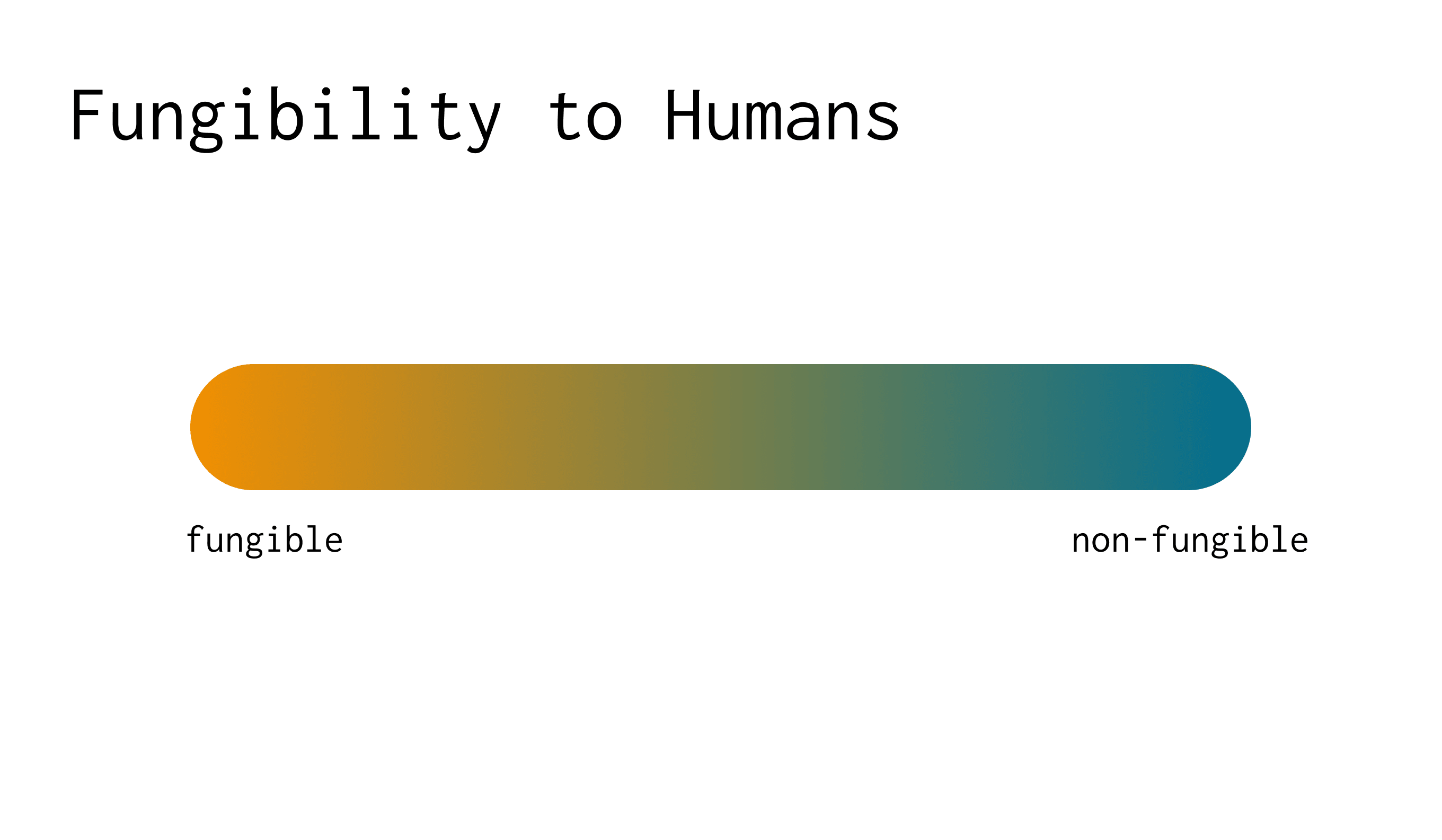 Fungibility to Humans

fungible

non-fungible